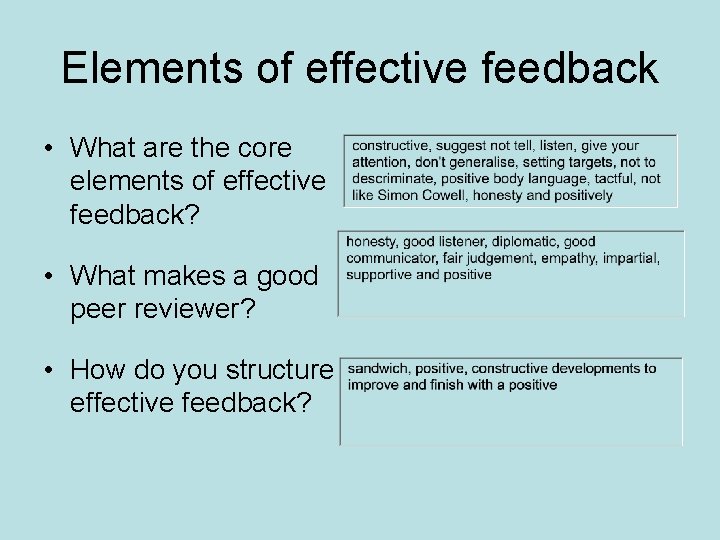 Elements of effective feedback

• What are the core elements of effective feedback?

constructive, suggest not tell, listen, give your attention, don't generalise, setting targets, not to descriminate, positive body language, tactful, not like Simon Cowell, honesty and positively

• What makes a good peer reviewer?

honesty, good listener, diplomatic, good communicator, fair judgement, empathy, impartial, supportive and positive

• How do you structure effective feedback?

sandwich, positive, constructive developments to improve and finish with a positive